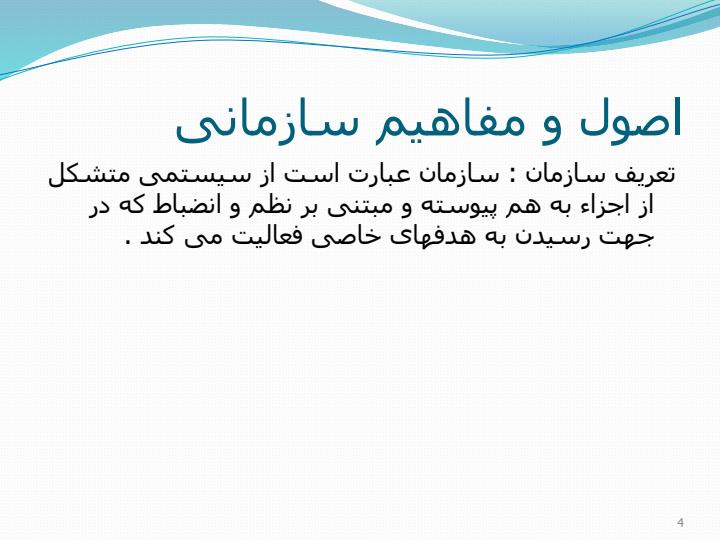 اصول و مفاهیم سازمانی

تعریف سازمان : سازمان عبارت است از سیستمی متشکل از اجزاء به هم پیوسته و مبتنی بر نظم و انضباط که در جهت رسیدن به هدفهای خاصی فعالیت می کند .

4